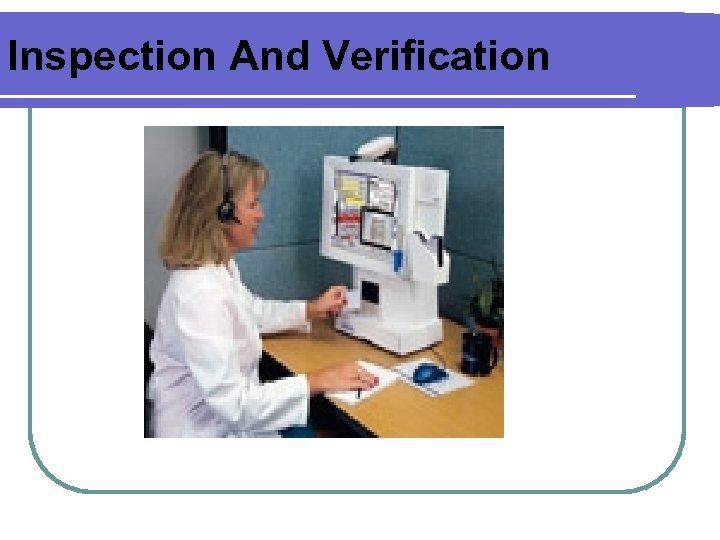 Inspection And Verification